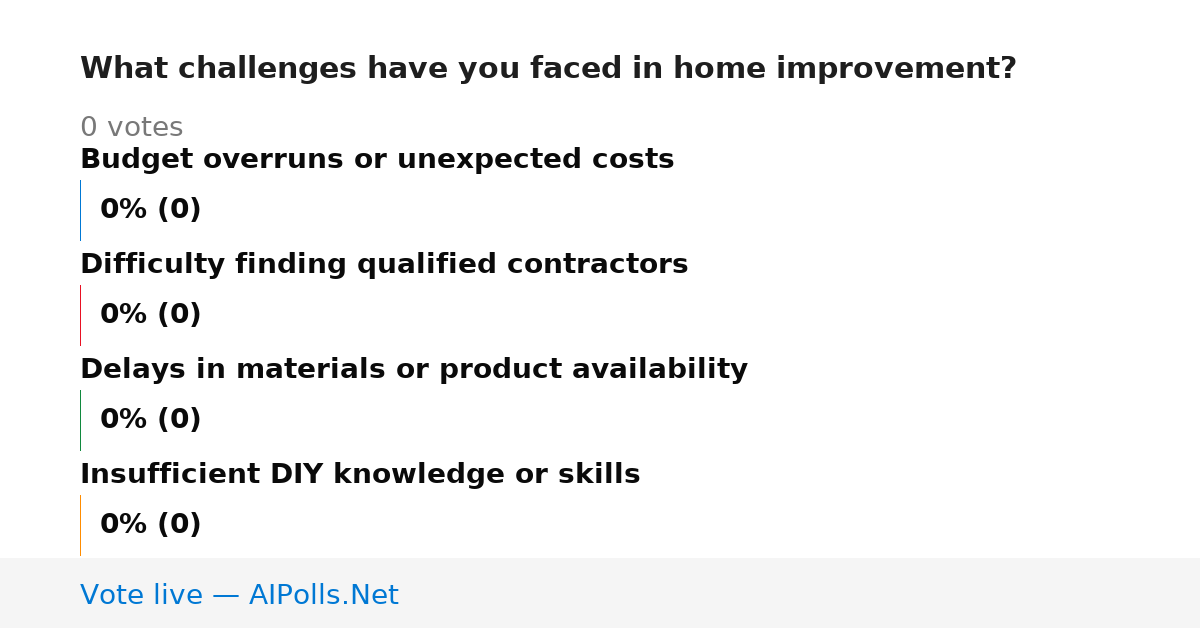 What challenges have you faced in home improvement?

0 votes

Budget overruns or unexpected costs

0% (0)

Difficulty finding qualified contractors

0% (0)

Delays in materials or product availability

0% (0)

Insufficient DIY knowledge or skills

0% (0)

Vote live — AIPolls.Net